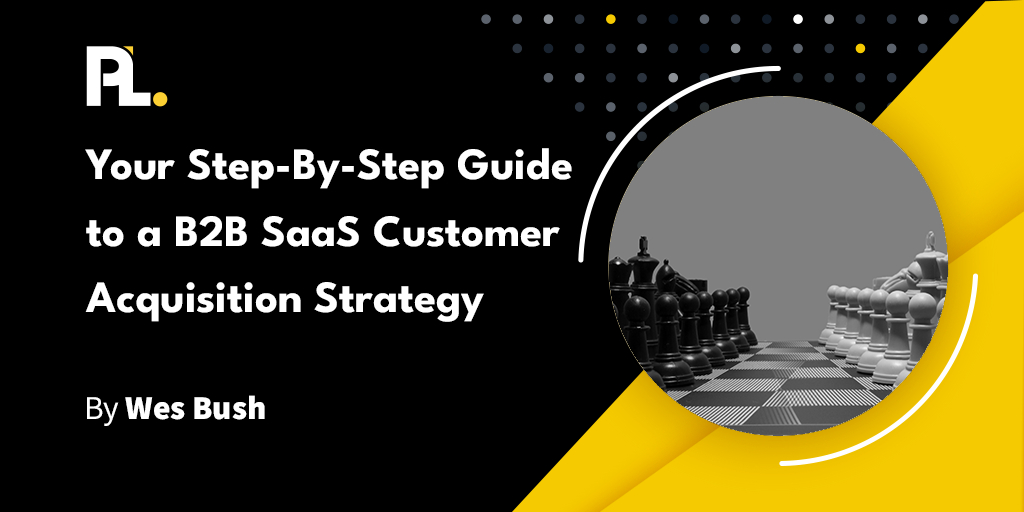 PL.

Your Step-By-Step Guide to a B2B SaaS Customer Acquisition Strategy

By Wes Bush